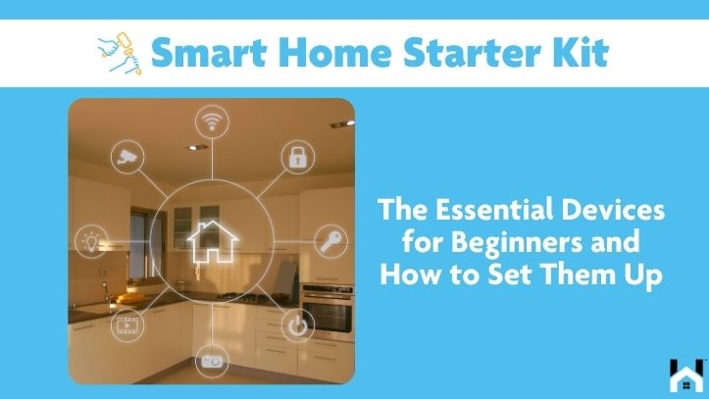 Smart Home Starter Kit

The Essential Devices for Beginners and How to Set Them Up